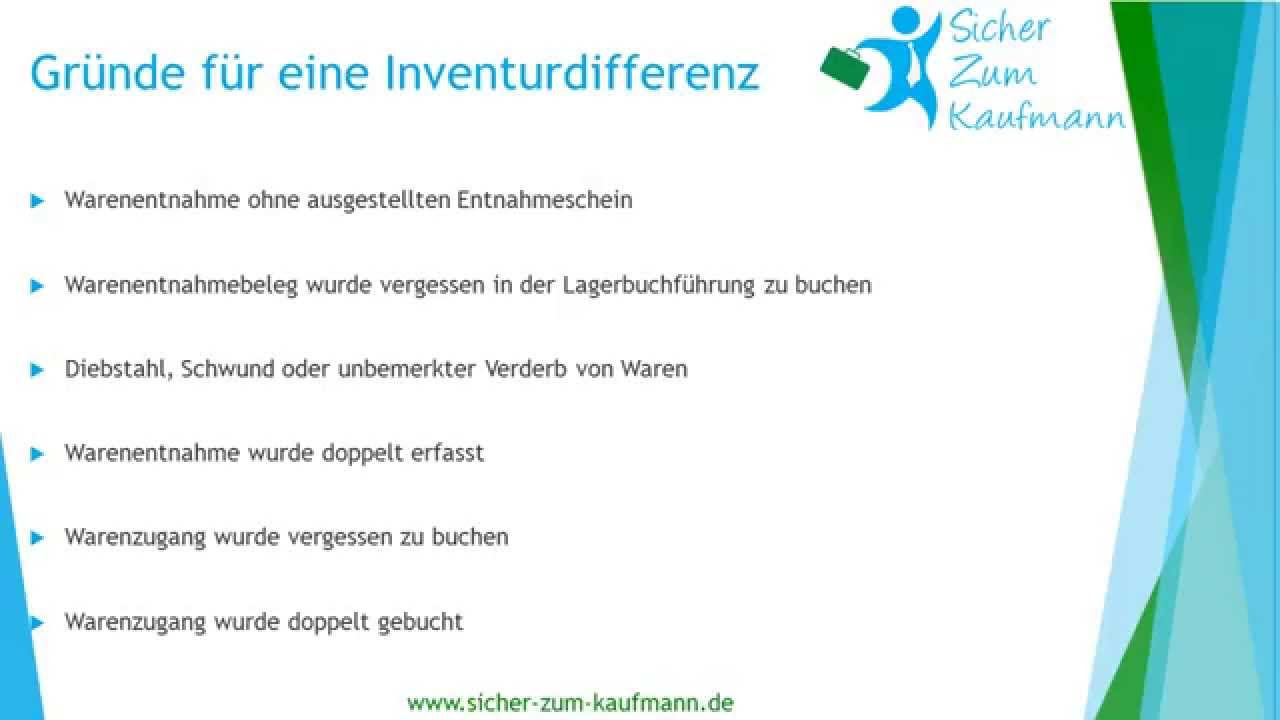 Gründe für eine Inventurdifferenz

Sicher Zum Kaufmann

Warenentnahme ohne ausgestellten Entnahmeschein

Warenentnahmebeleg wurde vergessen in der Lagerbuchführung zu buchen

Diebstahl, Schwund oder unbemerkter Verderb von Waren

Warenentnahme wurde doppelt erfasst

Warenzugang wurde vergessen zu buchen

Warenzugang wurde doppelt gebucht

www.sicher-zum-kaufmann.de